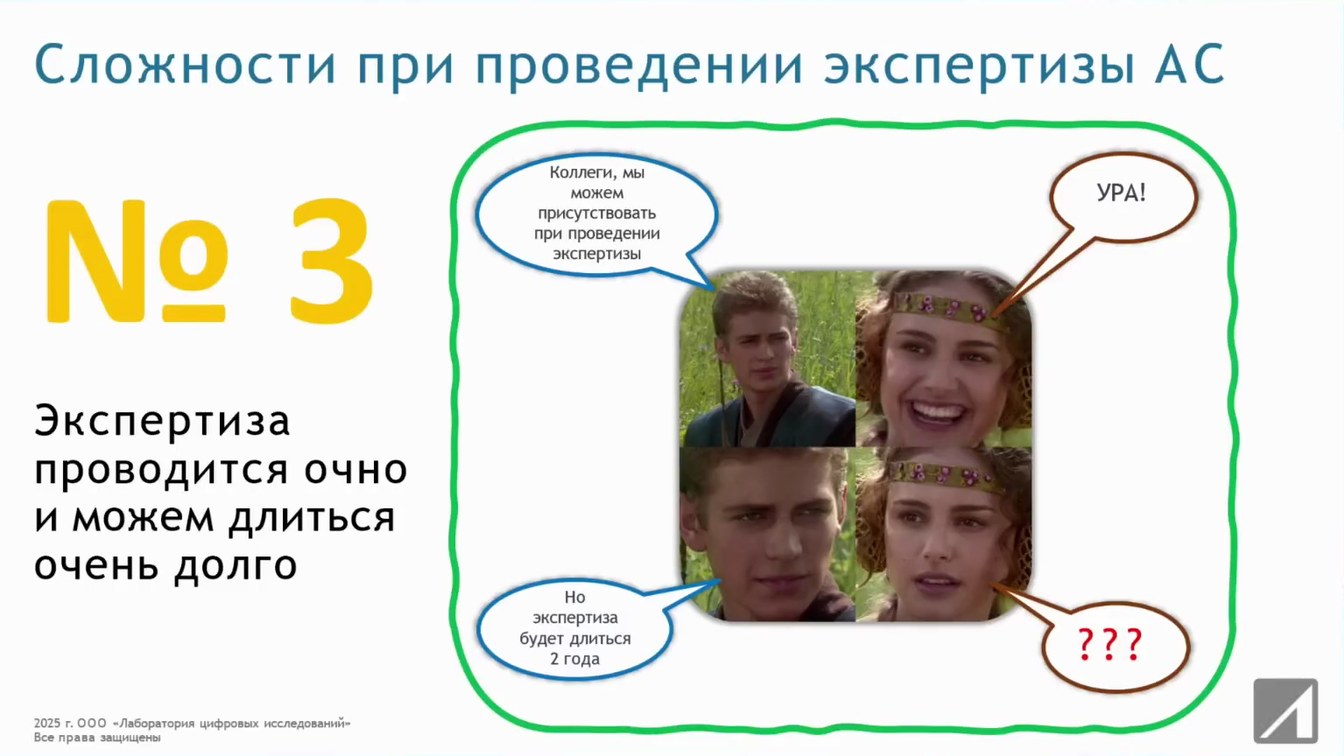 Сложности при проведении экспертизы АС

№ 3

Экспертиза проводится очно и можем длиться очень долго

Коллеги, мы можем присутствовать при проведении экспертизы

УРА!

Но экспертиза будет длиться 2 года

???

2025 г. ООО «Лаборатория цифровых исследований»
Все права защищены